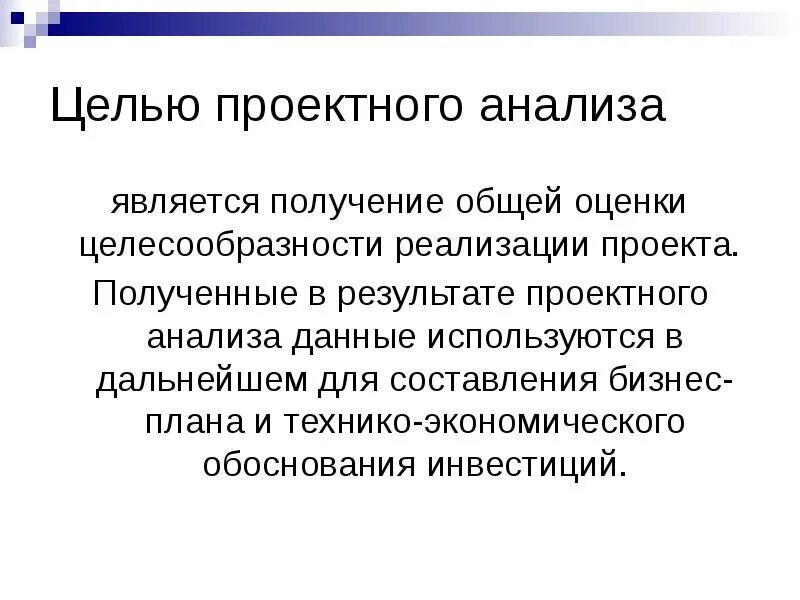 Целью проектного анализа

является получение общей оценки целесообразности реализации проекта.

Полученные в результате проектного анализа данные используются в дальнейшем для составления бизнес-плана и технико-экономического обоснования инвестиций.